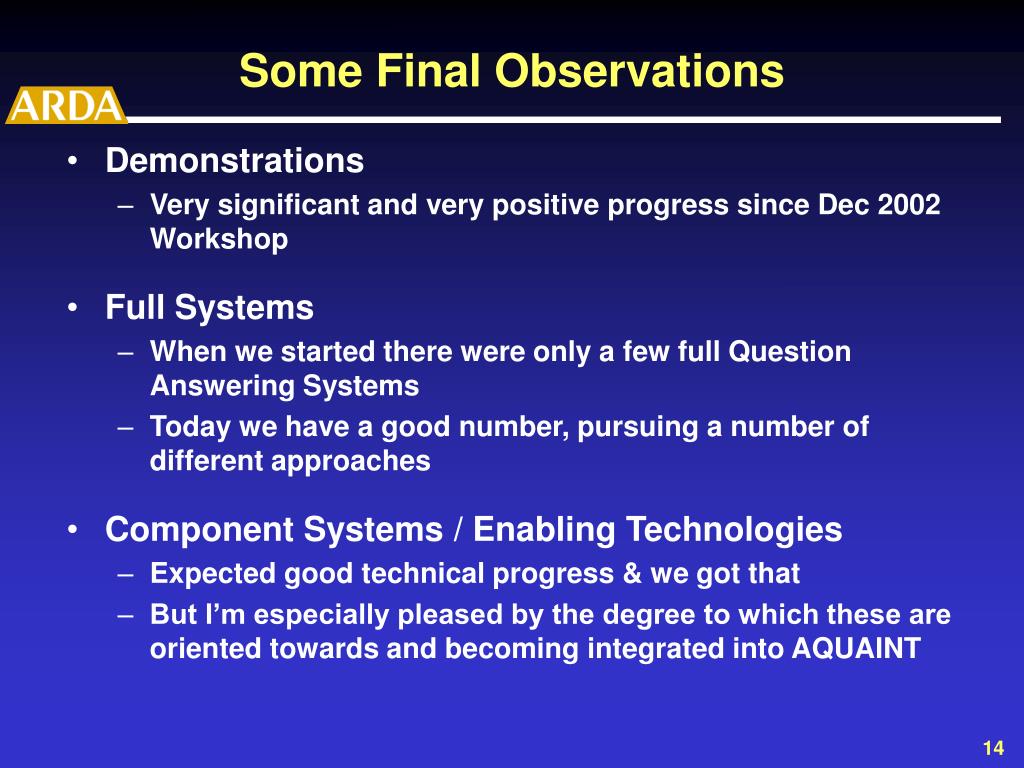 Some Final Observations

ARDA

• Demonstrations
– Very significant and very positive progress since Dec 2002 Workshop

• Full Systems
– When we started there were only a few full Question Answering Systems
– Today we have a good number, pursuing a number of different approaches

• Component Systems / Enabling Technologies
– Expected good technical progress & we got that
– But I'm especially pleased by the degree to which these are oriented towards and becoming integrated into AQUAINT

14